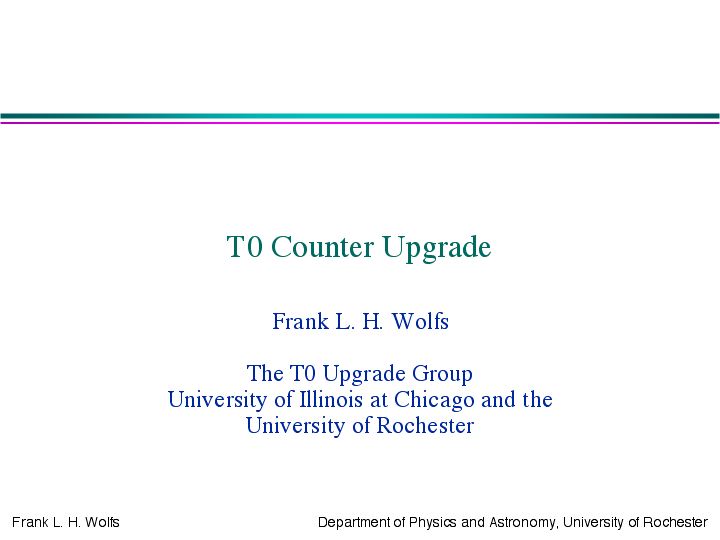 T0 Counter Upgrade

Frank L. H. Wolfs

The T0 Upgrade Group
University of Illinois at Chicago and the
University of Rochester

Frank L. H. Wolfs

Department of Physics and Astronomy, University of Rochester